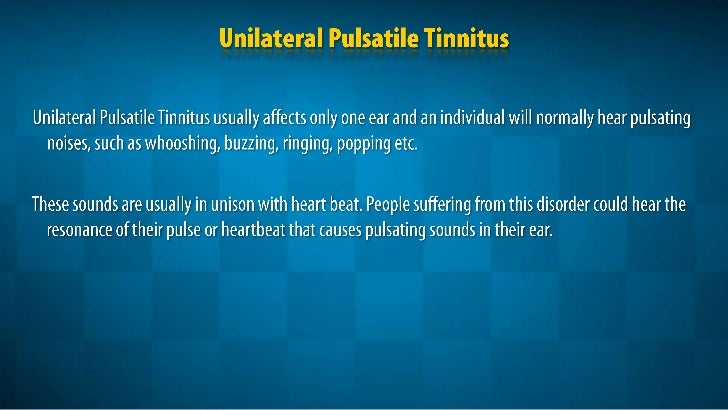 Unilateral Pulsatile Tinnitus

Unilateral Pulsatile Tinnitus usually affects only one ear and an individual will normally hear pulsating noises, such as whooshing, buzzing, ringing, popping etc.

These sounds are usually in unison with heart beat. People suffering from this disorder could hear the resonance of their pulse or heartbeat that causes pulsating sounds in their ear.